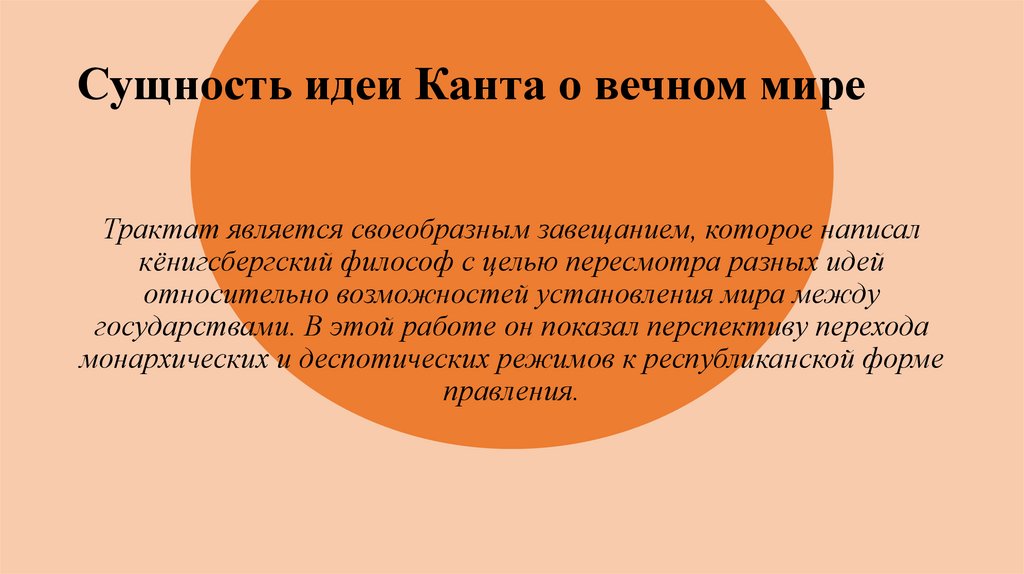 Сущность идеи Канта о вечном мире

Трактат является своеобразным завещанием, которое написал кёнигсбергский философ с целью пересмотра разных идей относительно возможностей установления мира между государствами. В этой работе он показал перспективу перехода монархических и деспотических режимов к республиканской форме правления.